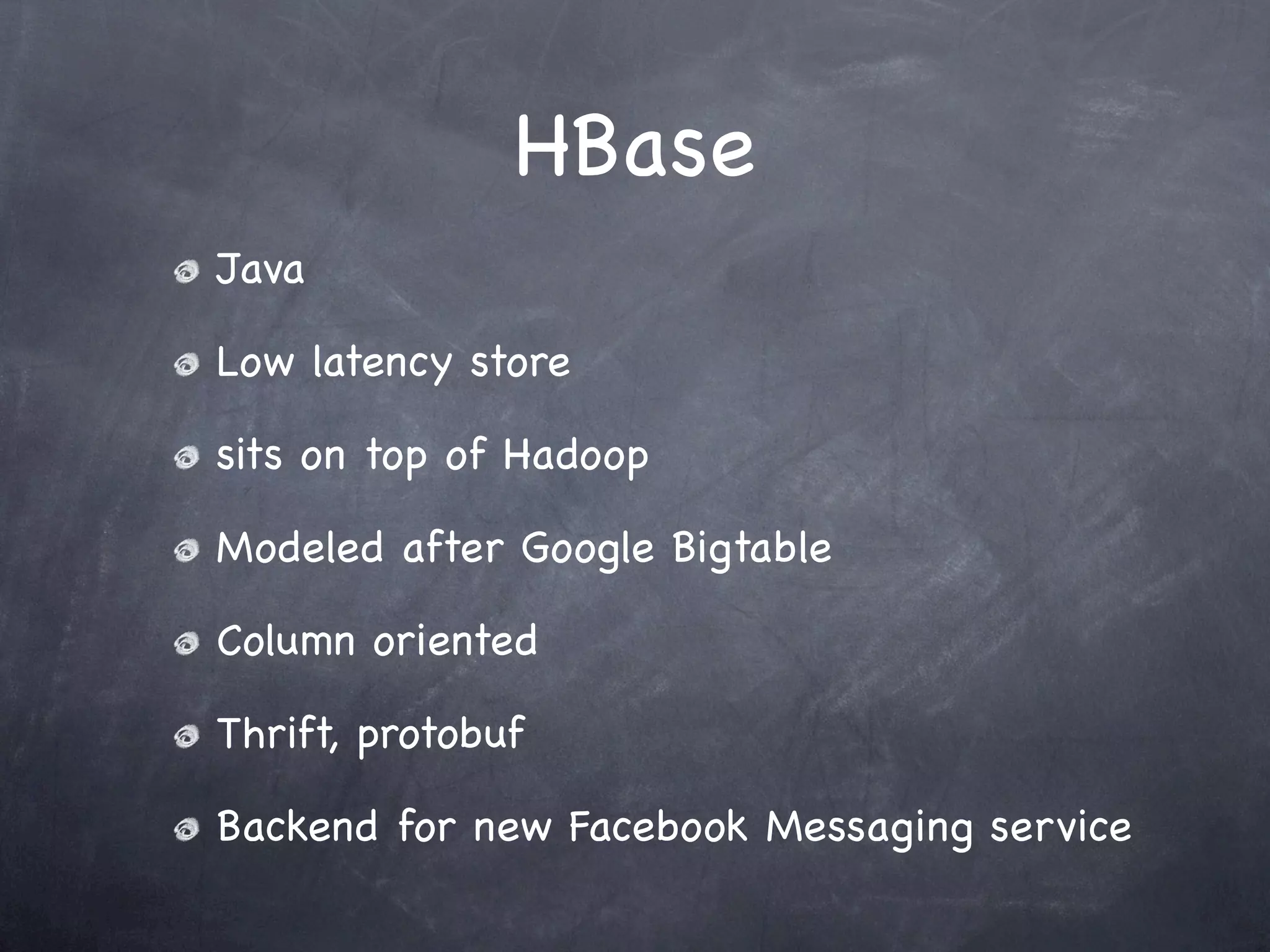 HBase

Java

Low latency store

sits on top of Hadoop

Modeled after Google Bigtable

Column oriented

Thrift, protobuf

Backend for new Facebook Messaging service